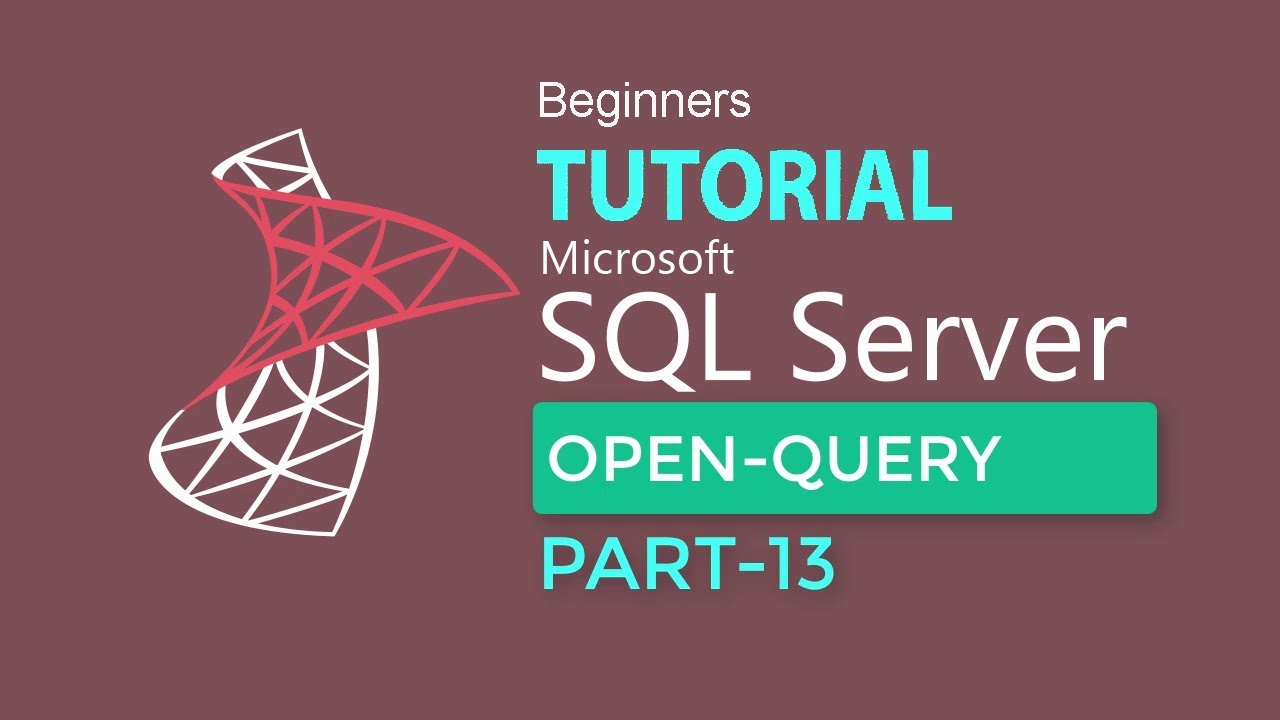 Beginners
TUTORIAL
Microsoft
SQL Server
OPEN-QUERY
PART-13